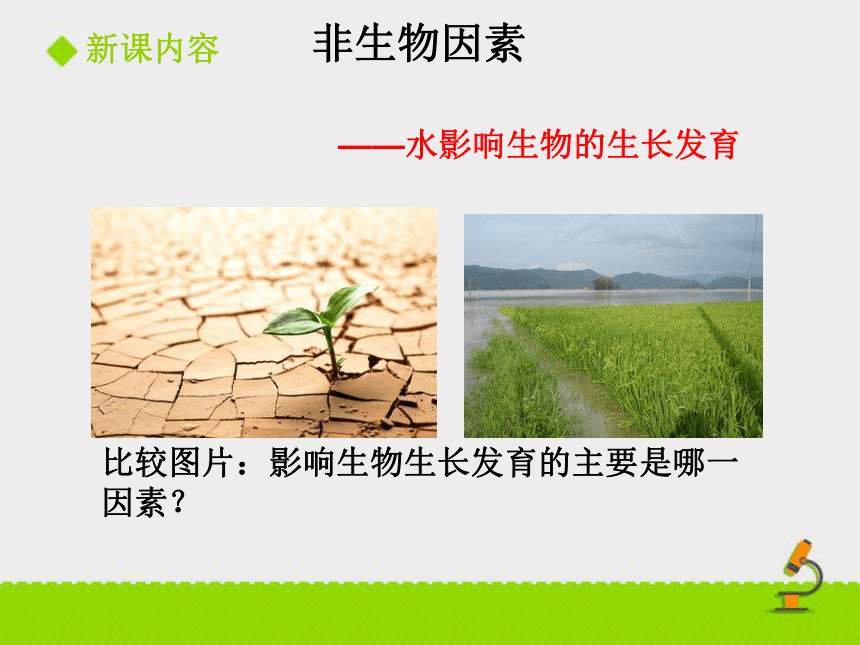 新课内容

非生物因素

——水影响生物的生长发育

比较图片：影响生物生长发育的主要是哪一因素？